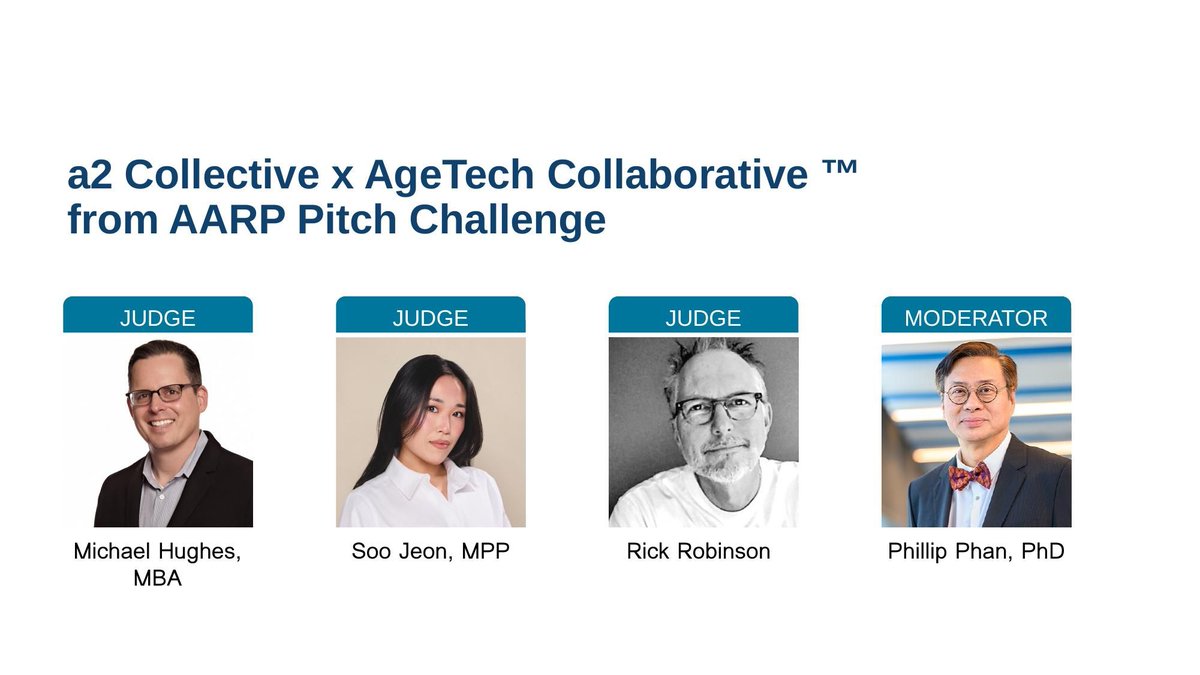 a2 Collective x AgeTech Collaborative ™ from AARP Pitch Challenge

JUDGE

Michael Hughes, MBA

JUDGE

Soo Jeon, MPP

JUDGE

Rick Robinson

MODERATOR

Phillip Phan, PhD